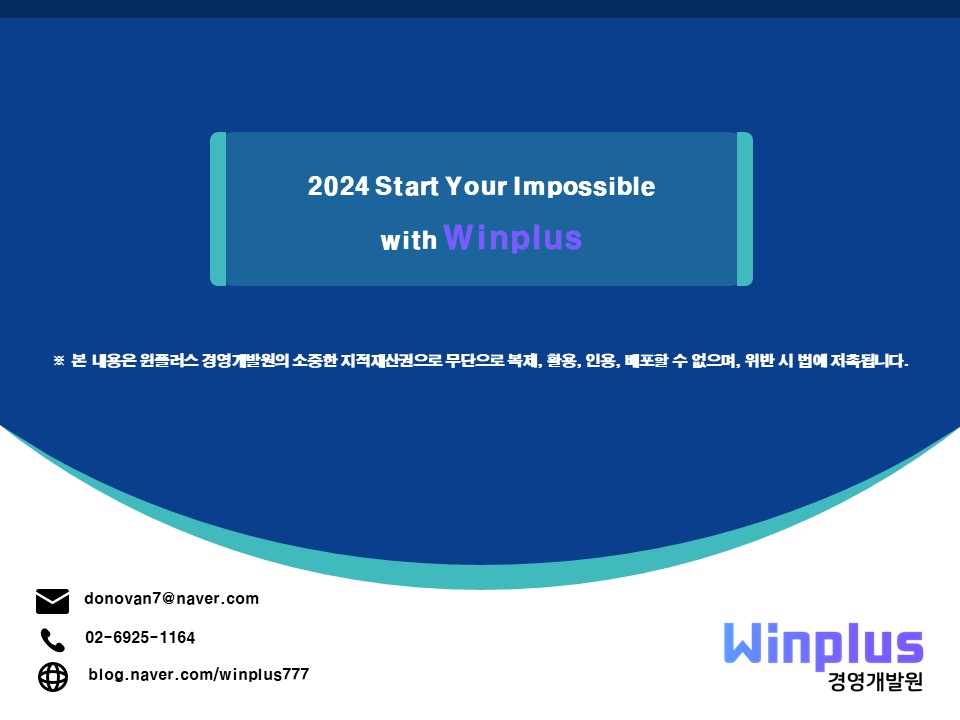 2024 Start Your Impossible

with Winplus

※ 본 내용은 윈플러스 경영개발원의 소중한 지적재산권으로 무단으로 복제, 활용, 인용, 배포할 수 없으며, 위반 시 법에 저촉됩니다.

donovan7@naver.com

02-6925-1164

blog.naver.com/winplus777

Winplus
경영개발원